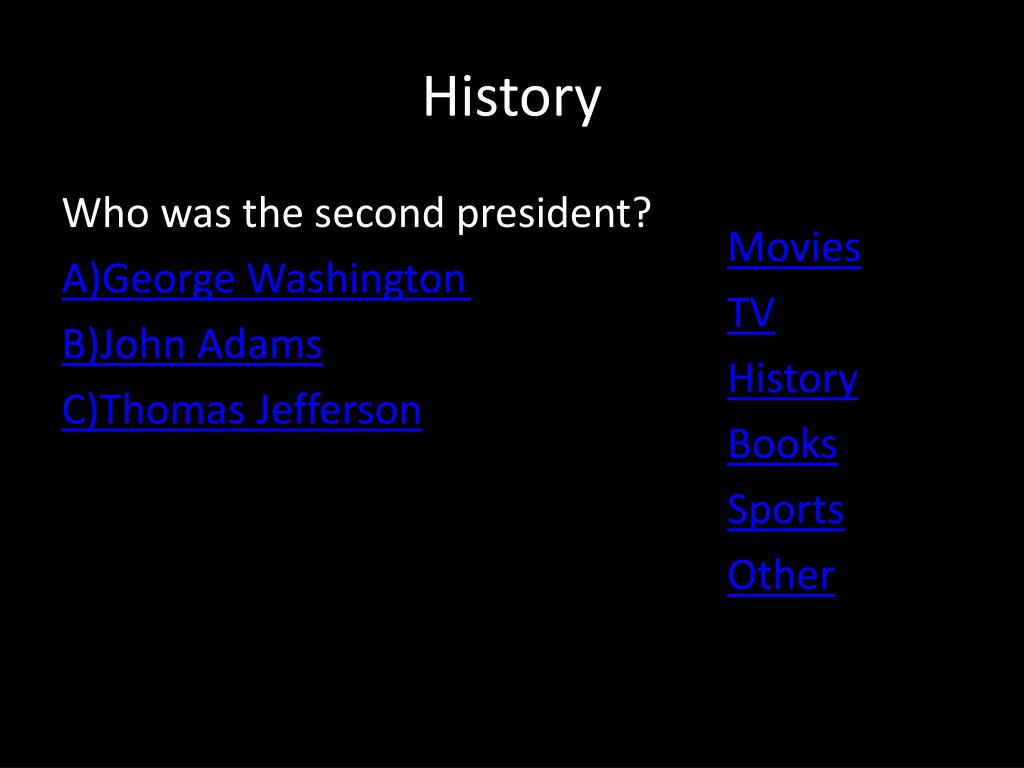 History

Who was the second president?

A)George Washington

B)John Adams

C)Thomas Jefferson

Movies

TV

History

Books

Sports

Other